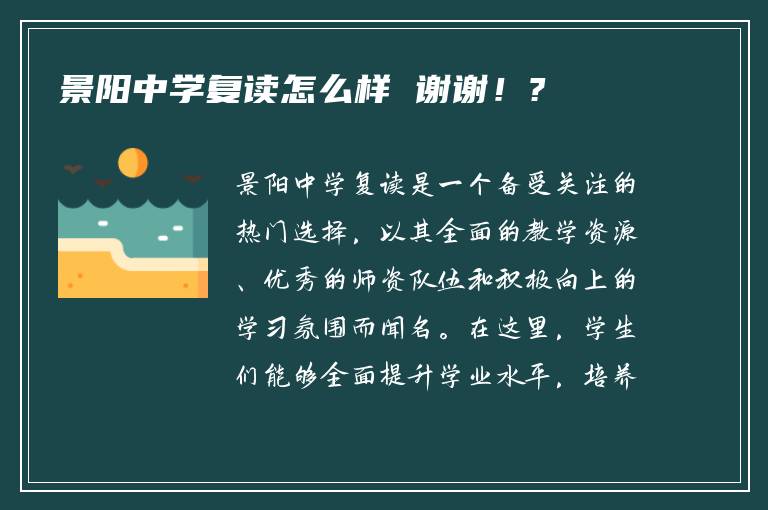 景阳中学复读怎么样 谢谢！？

景阳中学复读是一个备受关注的热门选择，以其全面的教学资源、优秀的师资队伍和积极向上的学习氛围而闻名。在这里，学生们能够全面提升学业水平，培养